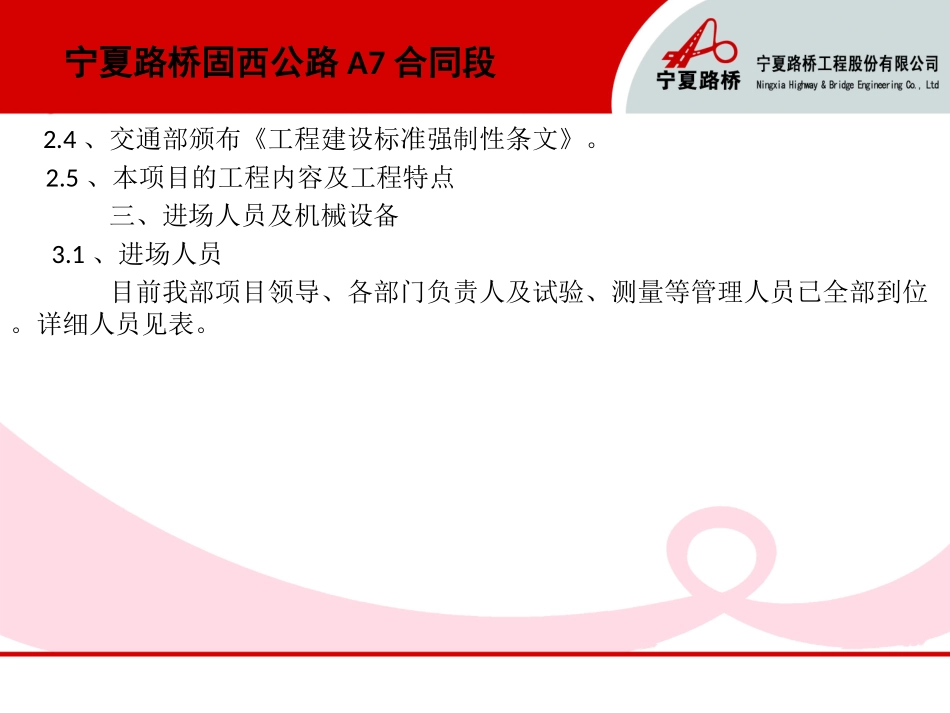 宁夏路桥固西公路 A7 合同段

宁夏路桥

宁夏路桥工程股份有限公司
Ningxia Highway & Bridge Engineering Co., Ltd

2.4 、交通部颁布《工程建设标准强制性条文》。

2.5 、本项目的工程内容及工程特点

三、进场人员及机械设备

3.1 、进场人员

目前我部项目领导、各部门负责人及试验、测量等管理人员已全部到位。详细人员见表。